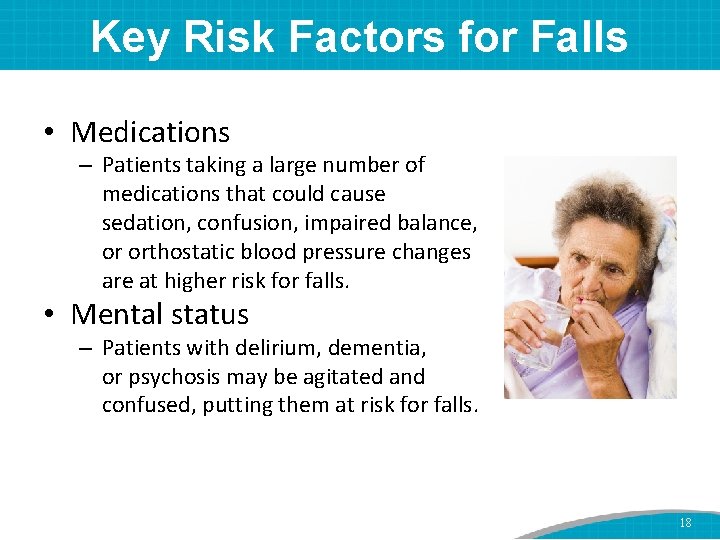 Key Risk Factors for Falls

• Medications
– Patients taking a large number of medications that could cause sedation, confusion, impaired balance, or orthostatic blood pressure changes are at higher risk for falls.

• Mental status
– Patients with delirium, dementia, or psychosis may be agitated and confused, putting them at risk for falls.

18